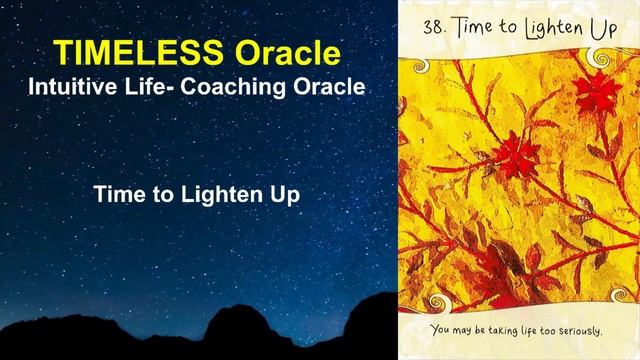 TIMELESS Oracle
Intuitive Life- Coaching Oracle

Time to Lighten Up

38. Time to Lighten Up

You may be taking life too seriously.